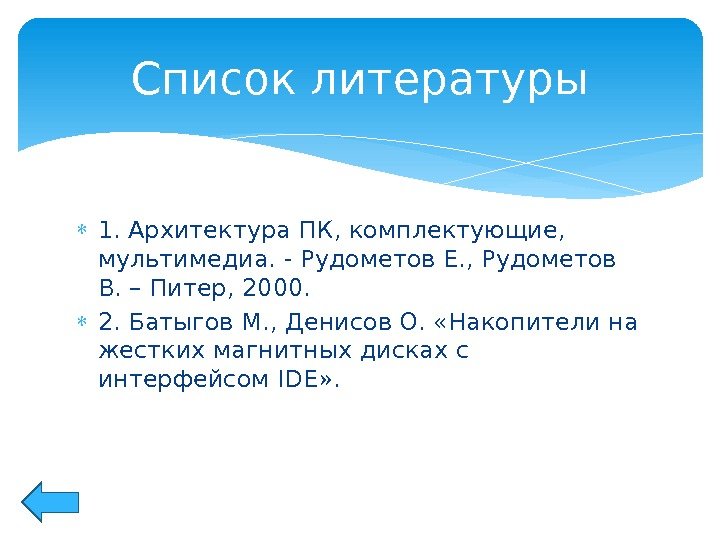 Список литературы

1. Архитектура ПК, комплектующие, мультимедиа. - Рудометов Е., Рудометов В. – Питер, 2000.

2. Батыгов М., Денисов О. «Накопители на жестких магнитных дисках с интерфейсом IDE».